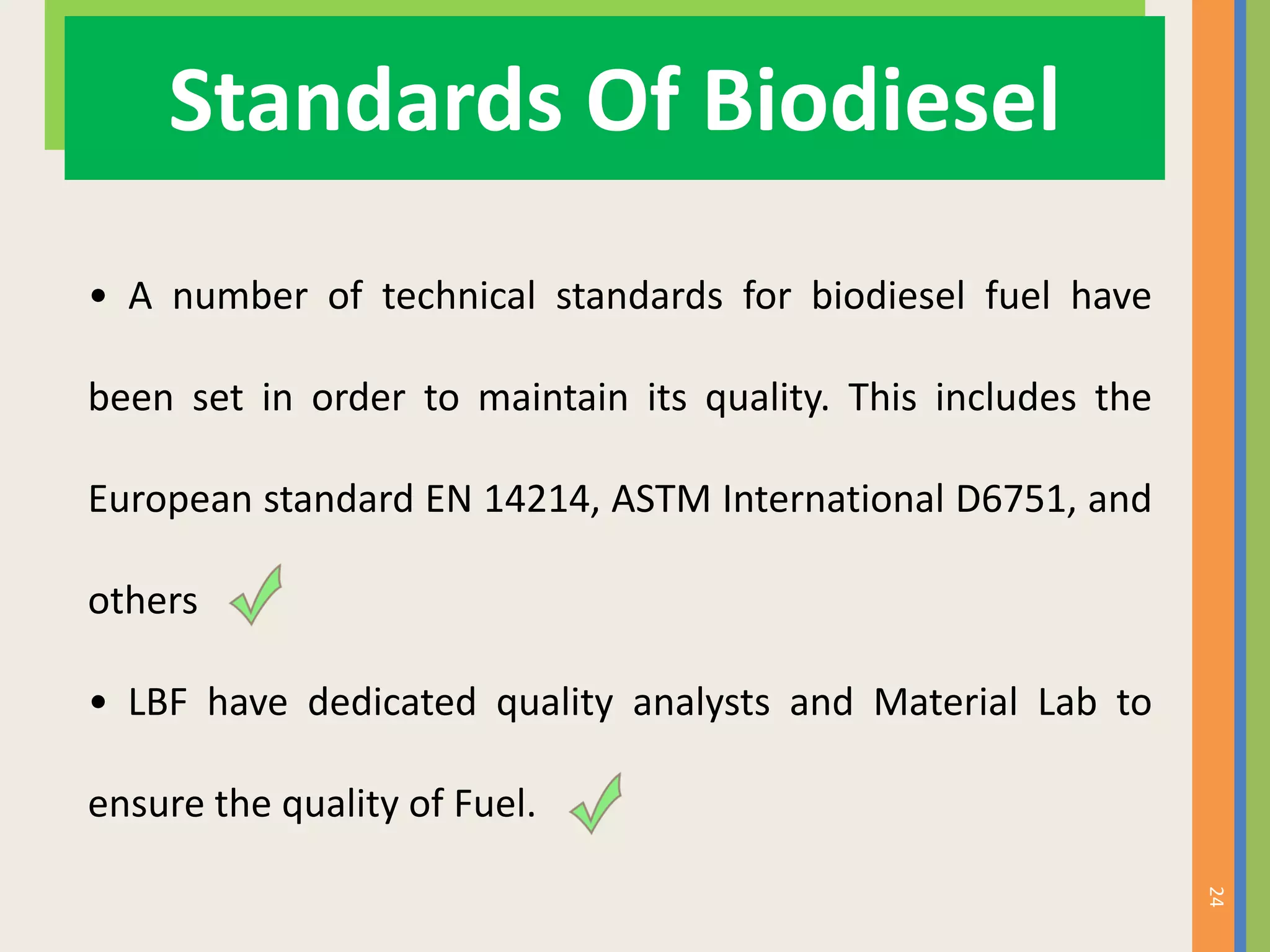 Standards Of Biodiesel

• A number of technical standards for biodiesel fuel have been set in order to maintain its quality. This includes the European standard EN 14214, ASTM International D6751, and others

• LBF have dedicated quality analysts and Material Lab to ensure the quality of Fuel.

24